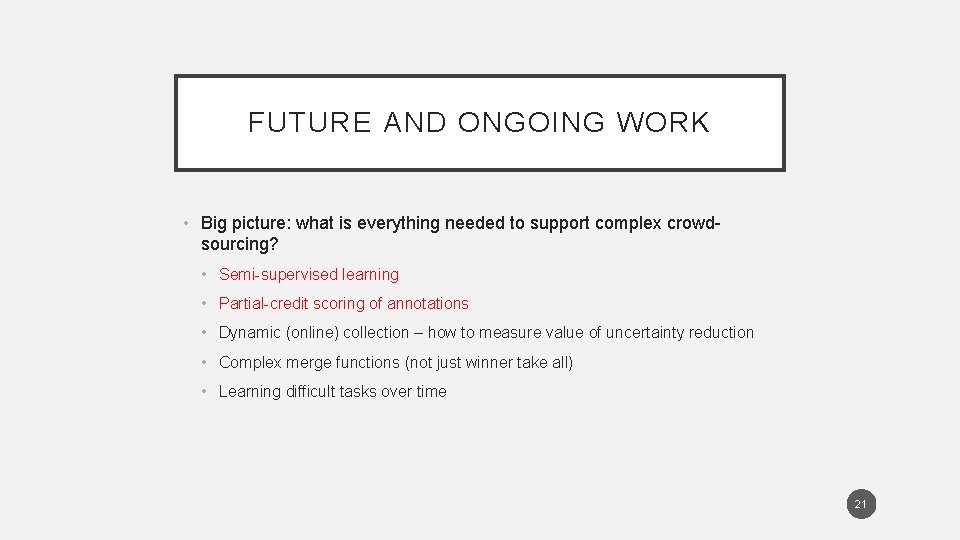 FUTURE AND ONGOING WORK

• Big picture: what is everything needed to support complex crowd-sourcing?
  • Semi-supervised learning
  • Partial-credit scoring of annotations
  • Dynamic (online) collection – how to measure value of uncertainty reduction
  • Complex merge functions (not just winner take all)
  • Learning difficult tasks over time

21